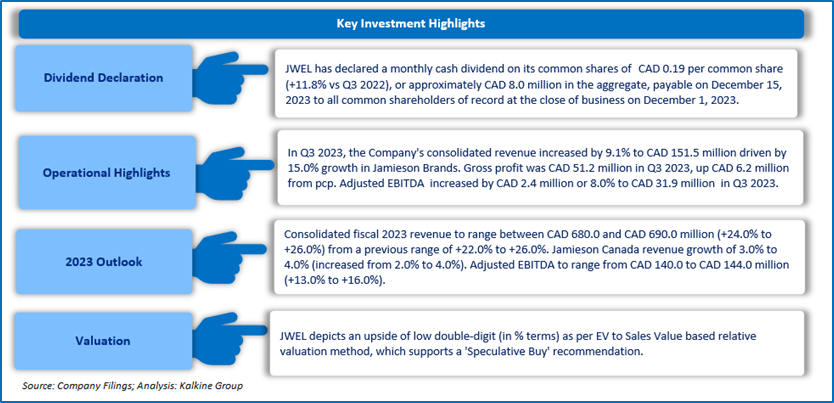 Key Investment Highlights

Dividend Declaration

JWEL has declared a monthly cash dividend on its common shares of CAD 0.19 per common share (+11.8% vs Q3 2022), or approximately CAD 8.0 million in the aggregate, payable on December 15, 2023 to all common shareholders of record at the close of business on December 1, 2023.

Operational Highlights

In Q3 2023, the Company's consolidated revenue increased by 9.1% to CAD 151.5 million driven by 15.0% growth in Jamieson Brands. Gross profit was CAD 51.2 million in Q3 2023, up CAD 6.2 million from pcp. Adjusted EBITDA increased by CAD 2.4 million or 8.0% to CAD 31.9 million in Q3 2023.

2023 Outlook

Consolidated fiscal 2023 revenue to range between CAD 680.0 and CAD 690.0 million (+24.0% to +26.0%) from a previous range of +22.0% to +26.0%. Jamieson Canada revenue growth of 3.0% to 4.0% (increased from 2.0% to 4.0%). Adjusted EBITDA to range from CAD 140.0 to CAD 144.0 million (+13.0% to +16.0%).

Valuation

JWEL depicts an upside of low double-digit (in % terms) as per EV to Sales Value based relative valuation method, which supports a 'Speculative Buy' recommendation.

Source: Company Filings; Analysis: Kalkine Group